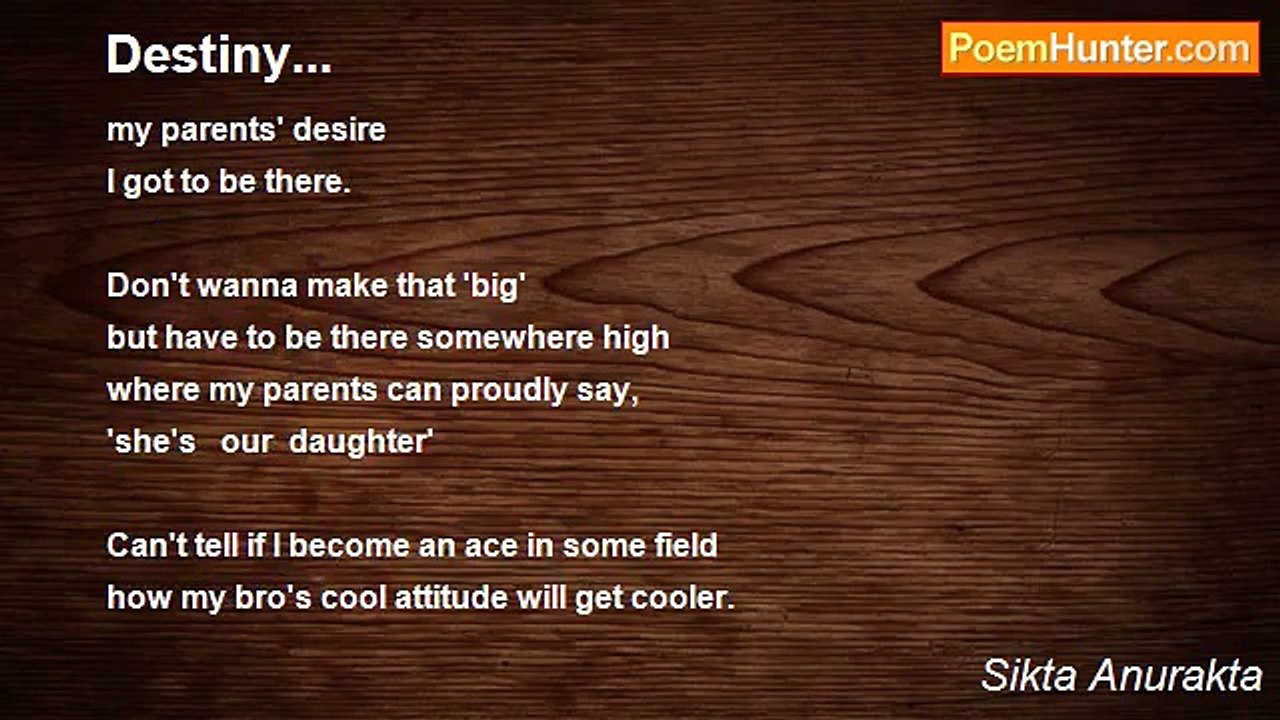 Destiny...

PoemHunter.com

my parents' desire
I got to be there.

Don't wanna make that 'big'
but have to be there somewhere high
where my parents can proudly say,
'she's our daughter'

Can't tell if I become an ace in some field
how my bro's cool attitude will get cooler.

Sikta Anurakta